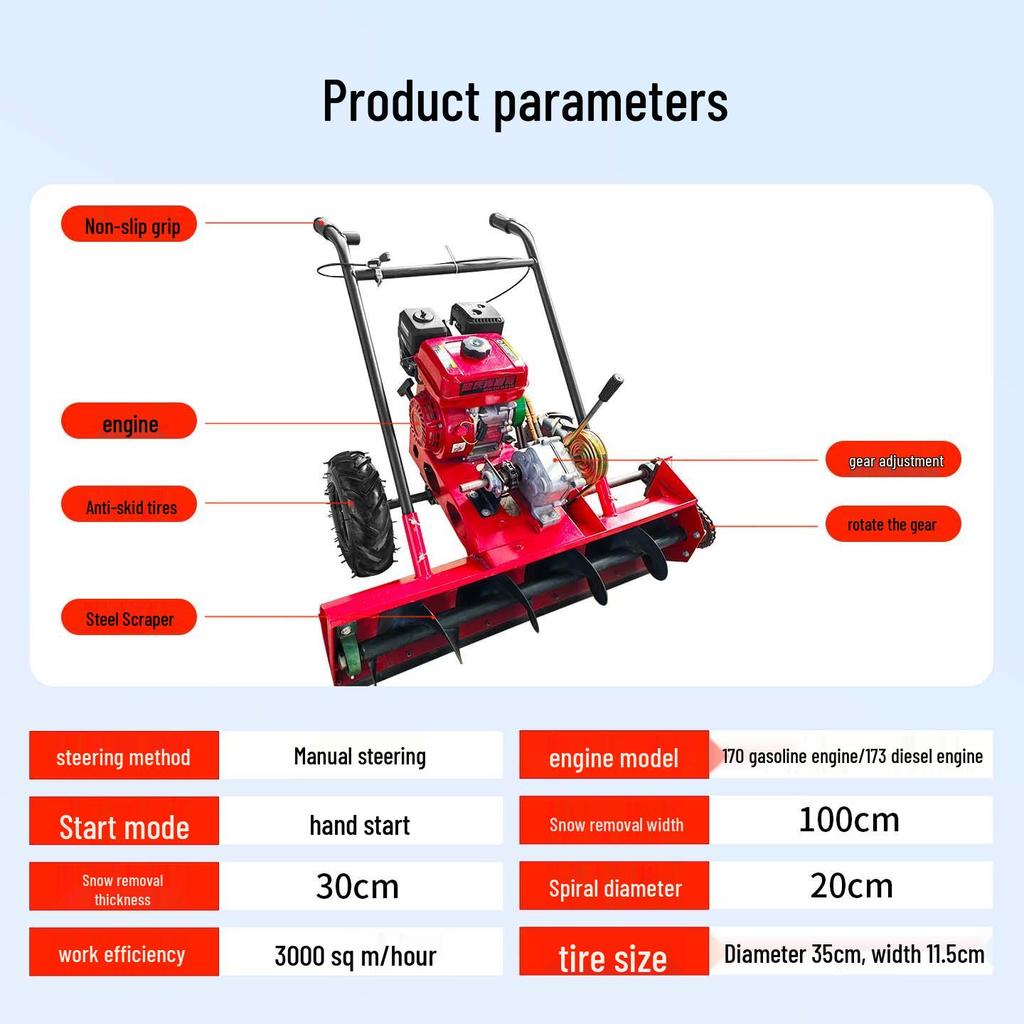 Product parameters

Non-slip grip

engine

Anti-skid tires

Steel Scraper

gear adjustment

rotate the gear

| steering method | Manual steering | engine model | 170 gasoline engine/173 diesel engine |
|---|---|---|---|
| Start mode | hand start | Snow removal width | 100cm |
| Snow removal thickness | 30cm | Spiral diameter | 20cm |
| work efficiency | 3000 sq m/hour | tire size | Diameter 35cm, width 11.5cm |